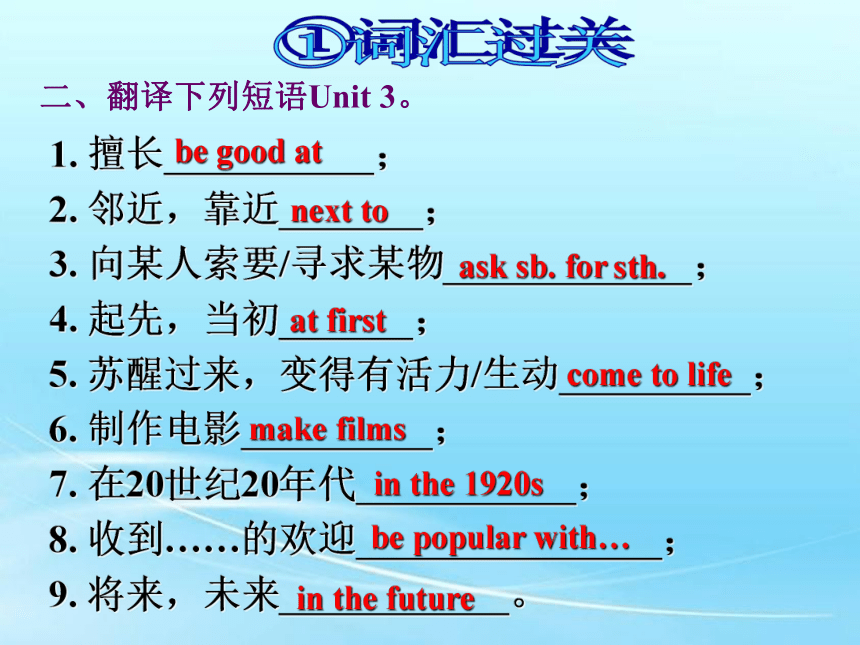 ①词汇过关

二、翻译下列短语Unit 3。

1. 擅长 be good at ;

2. 邻近，靠近 next to ;

3. 向某人索要/寻求某物 ask sb. for sth. ;

4. 起先，当初 at first ;

5. 苏醒过来，变得有活力/生动 come to life ;

6. 制作电影 make films ;

7. 在20世纪20年代 in the 1920s ;

8. 收到……的欢迎 be popular with… ;

9. 将来，未来 in the future 。